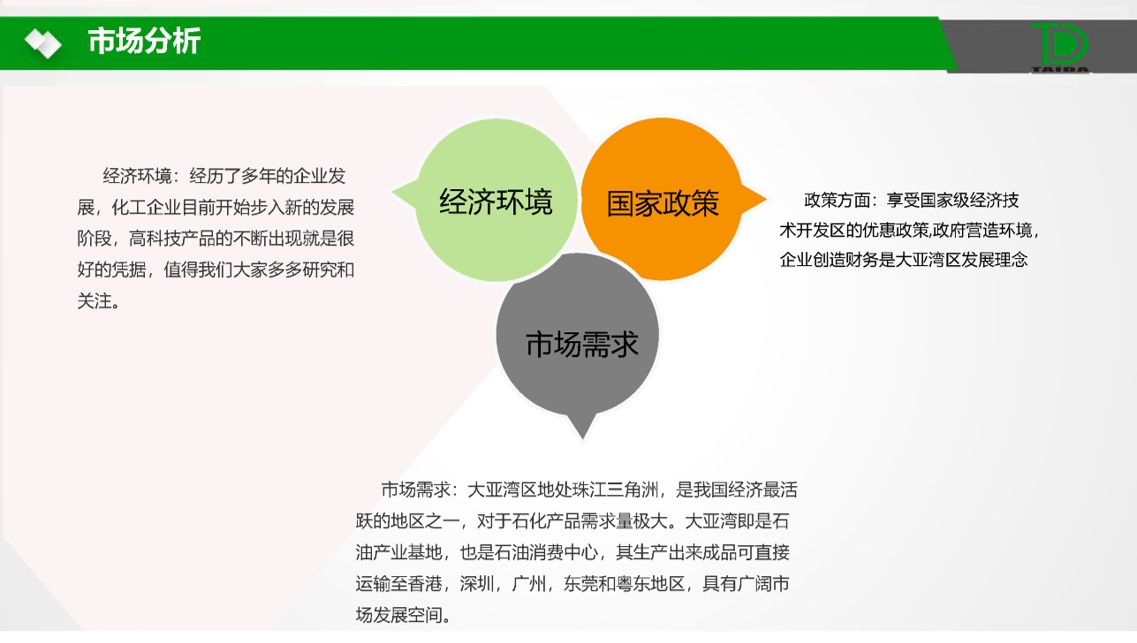 市场分析

TD
TAIDA

经济环境：经历了多年的企业发展，化工企业目前开始步入新的发展阶段，高科技产品的不断出现就是很好的凭据，值得我们大家多多研究和关注。

经济环境

国家政策

市场需求

政策方面：享受国家级经济技术开发区的优惠政策,政府营造环境，企业创造财务是大亚湾区发展理念

市场需求：大亚湾区地处珠江三角洲，是我国经济最活跃的地区之一，对于石化产品需求量极大。大亚湾即是石油产业基地，也是石油消费中心，其生产出来成品可直接运输至香港，深圳，广州，东莞和粤东地区，具有广阔市场发展空间。